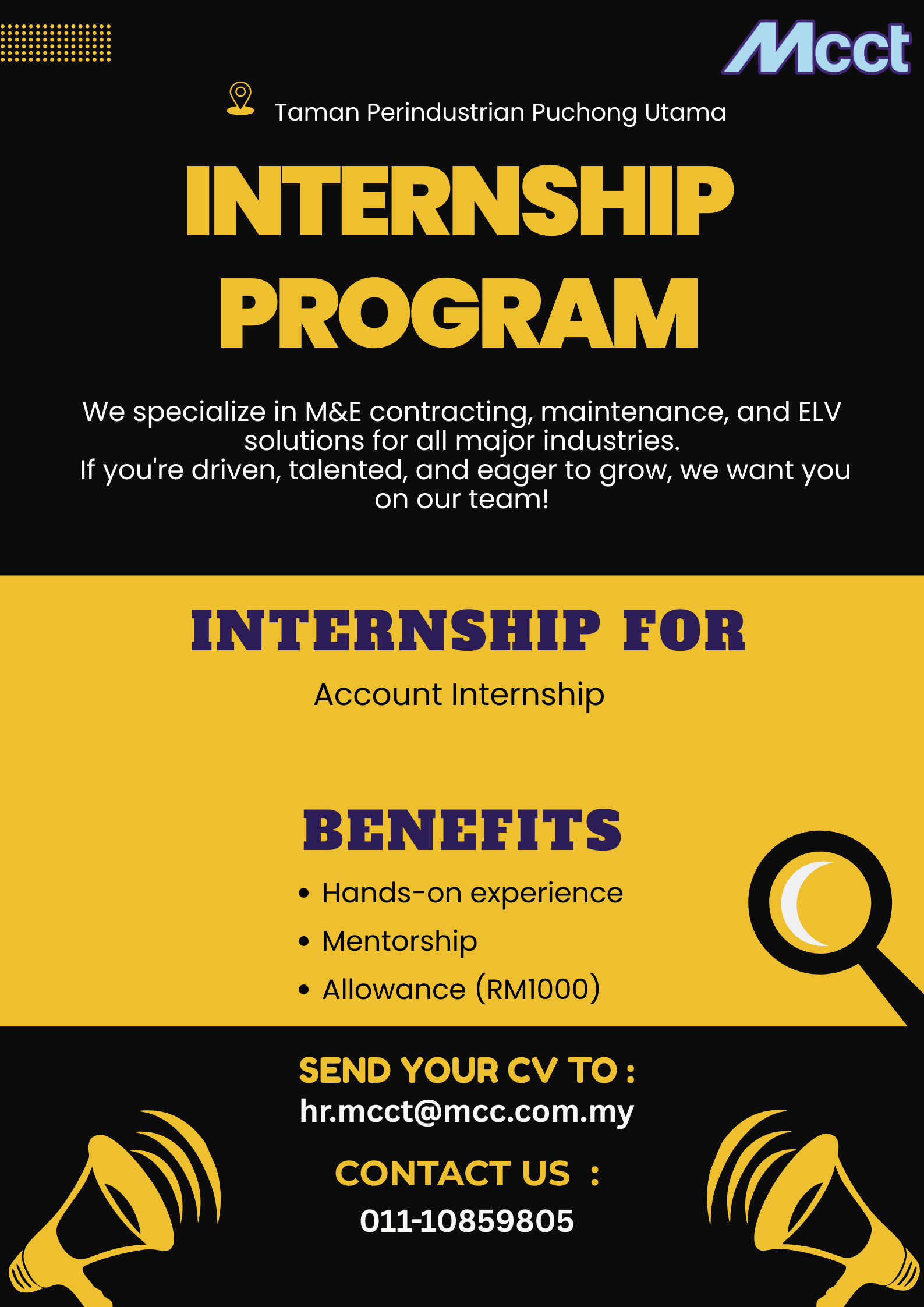 Mcct

Taman Perindustrian Puchong Utama

INTERNSHIP PROGRAM

We specialize in M&E contracting, maintenance, and ELV solutions for all major industries.
If you're driven, talented, and eager to grow, we want you on our team!

INTERNSHIP FOR

Account Internship

BENEFITS

• Hands-on experience
• Mentorship
• Allowance (RM1000)

SEND YOUR CV TO :
hr.mcct@mcc.com.my

CONTACT US :
011-10859805